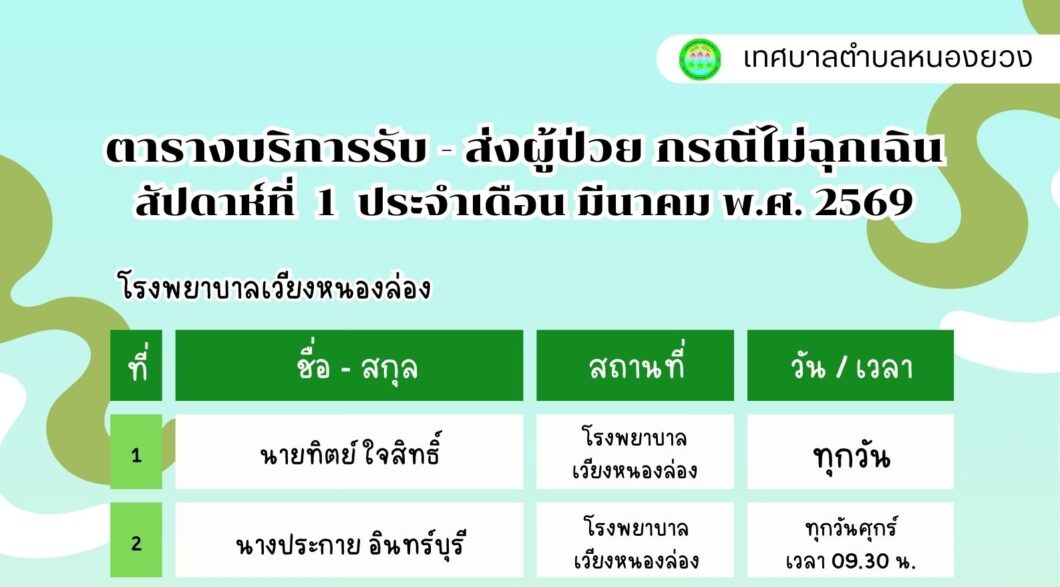 เทศบาลตำบลหนองยวง

ตารางบริการรับ - ส่งผู้ป่วย กรณีไม่ฉุกเฉิน
สัปดาห์ที่ 1 ประจำเดือน มีนาคม พ.ศ. 2569

โรงพยาบาลเวียงหนองล่อง

| ที่ | ชื่อ - สกุล | สถานที่ | วัน / เวลา |
|---|---|---|---|
| 1 | นายทิตย์ ใจสิทธิ์ | โรงพยาบาล เวียงหนองล่อง | ทุกวัน |
| 2 | นางประกาย อินทร์บุรี | โรงพยาบาล เวียงหนองล่อง | ทุกวันศุกร์ เวลา 09.30 น. |